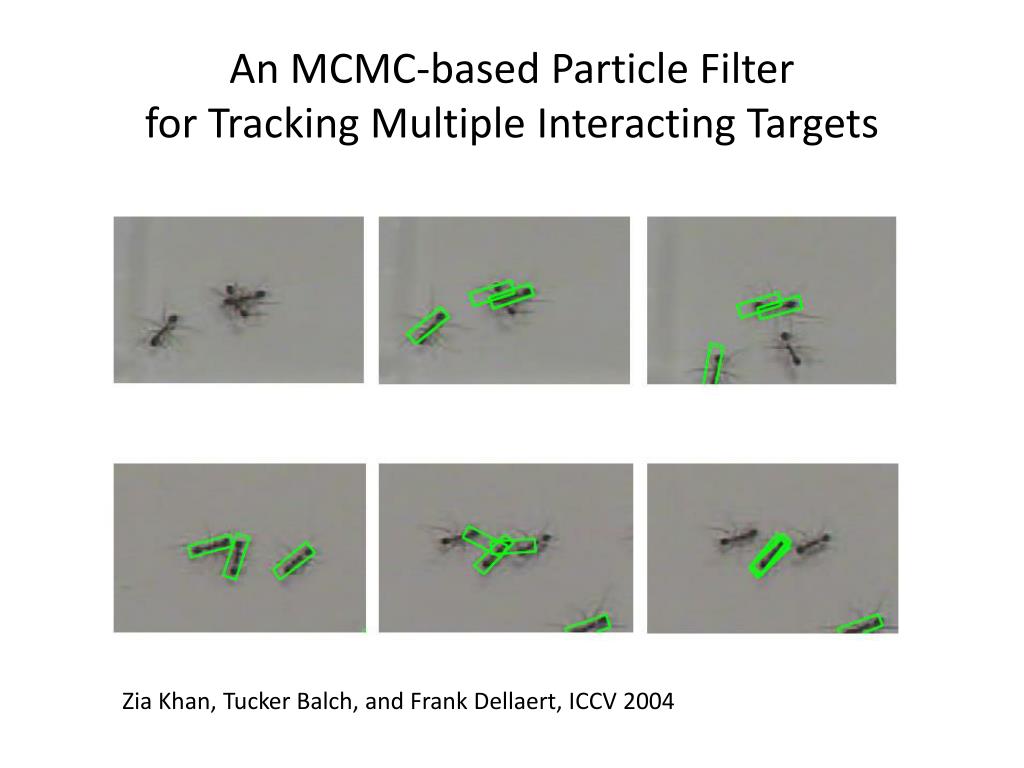 An MCMC-based Particle Filter
for Tracking Multiple Interacting Targets

Zia Khan, Tucker Balch, and Frank Dellaert, ICCV 2004